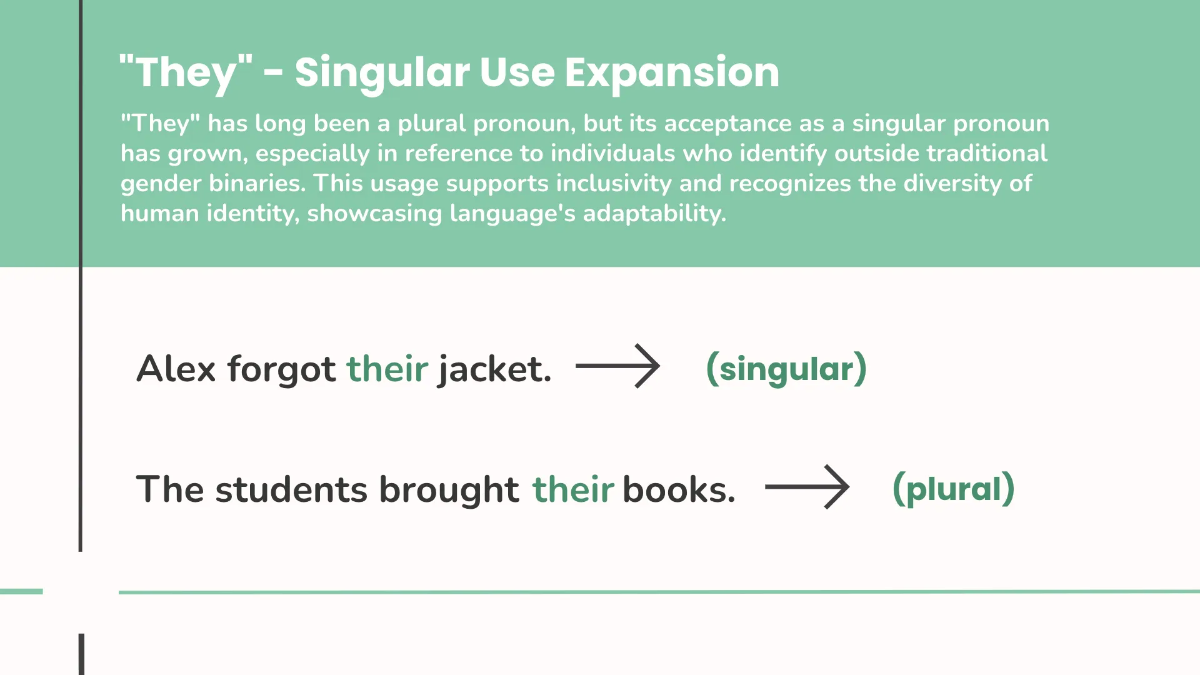 "They" - Singular Use Expansion

"They" has long been a plural pronoun, but its acceptance as a singular pronoun has grown, especially in reference to individuals who identify outside traditional gender binaries. This usage supports inclusivity and recognizes the diversity of human identity, showcasing language's adaptability.

Alex forgot their jacket. → (singular)

The students brought their books. → (plural)